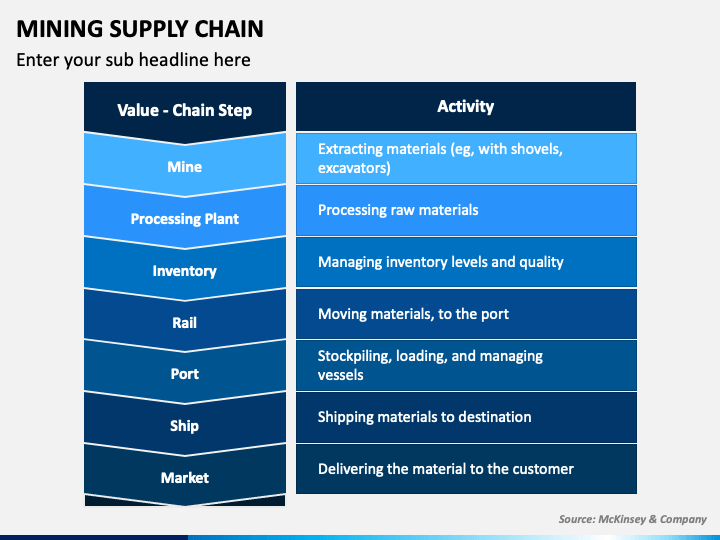 MINING SUPPLY CHAIN

Enter your sub headline here

| Value - Chain Step | Activity |
|---|---|
| Mine | Extracting materials (eg, with shovels, excavators) |
| Processing Plant | Processing raw materials |
| Inventory | Managing inventory levels and quality |
| Rail | Moving materials, to the port |
| Port | Stockpiling, loading, and managing vessels |
| Ship | Shipping materials to destination |
| Market | Delivering the material to the customer |

Source: McKinsey & Company